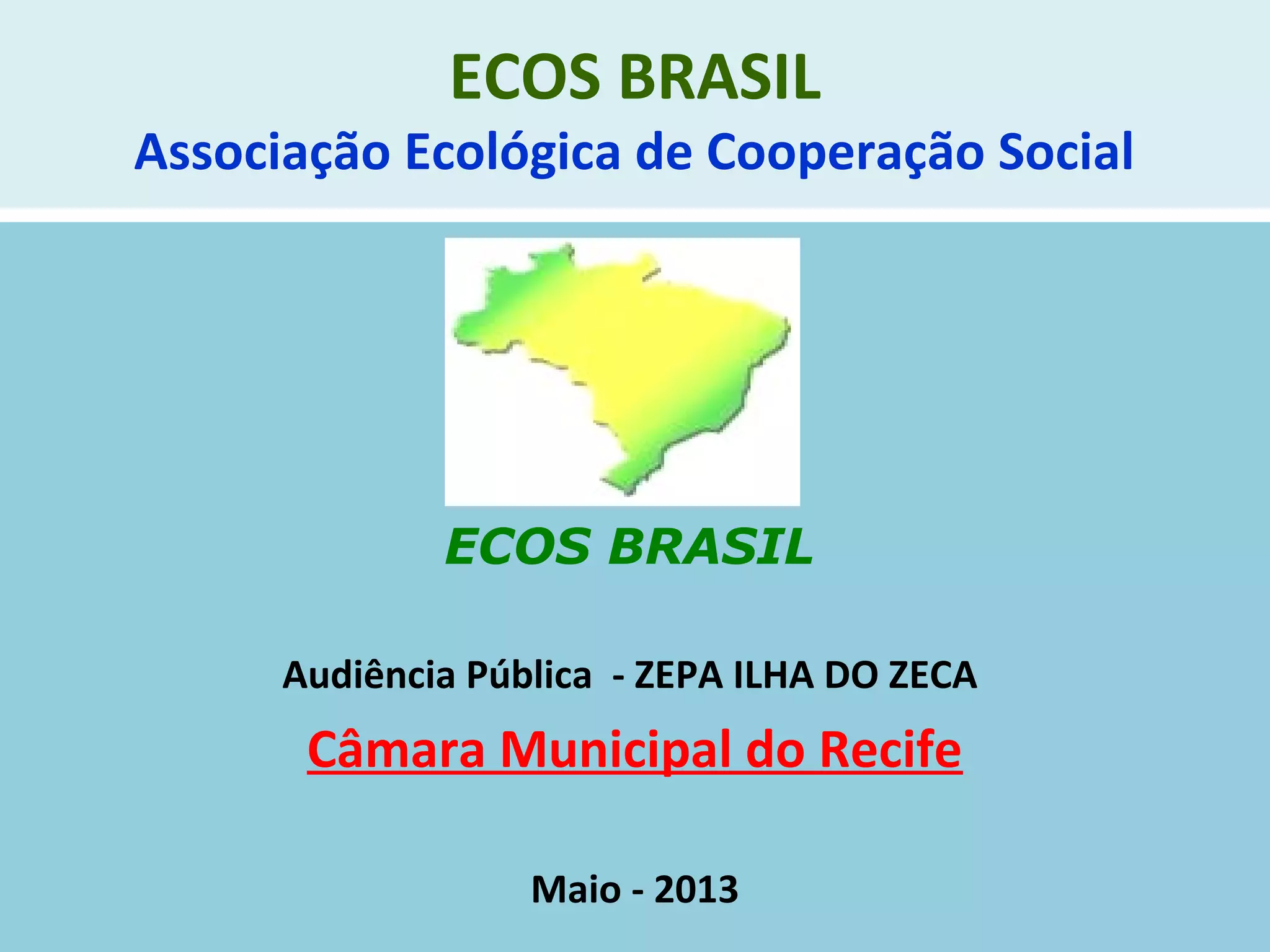 ECOS BRASIL
Associação Ecológica de Cooperação Social

ECOS BRASIL

Audiência Pública - ZEPA ILHA DO ZECA

Câmara Municipal do Recife

Maio - 2013